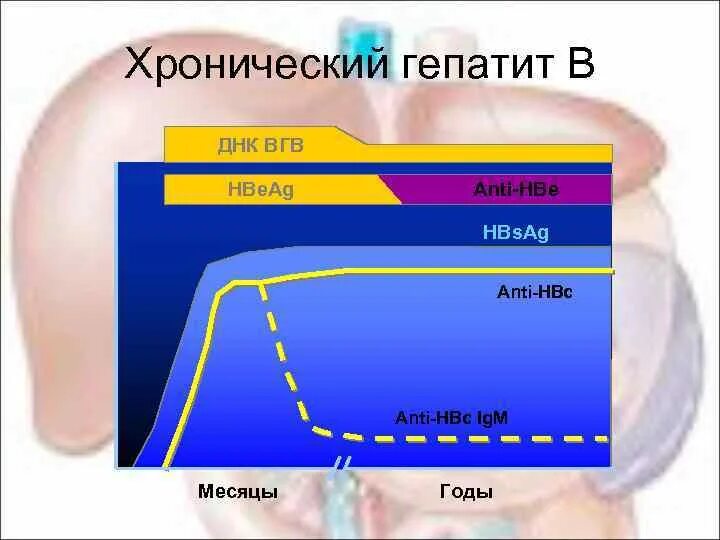 Хронический гепатит В

ДНК ВГВ

HBeAg

Anti-HBe

HBsAg

Anti-HBc

Anti-HBc IgM

Месяцы

Годы